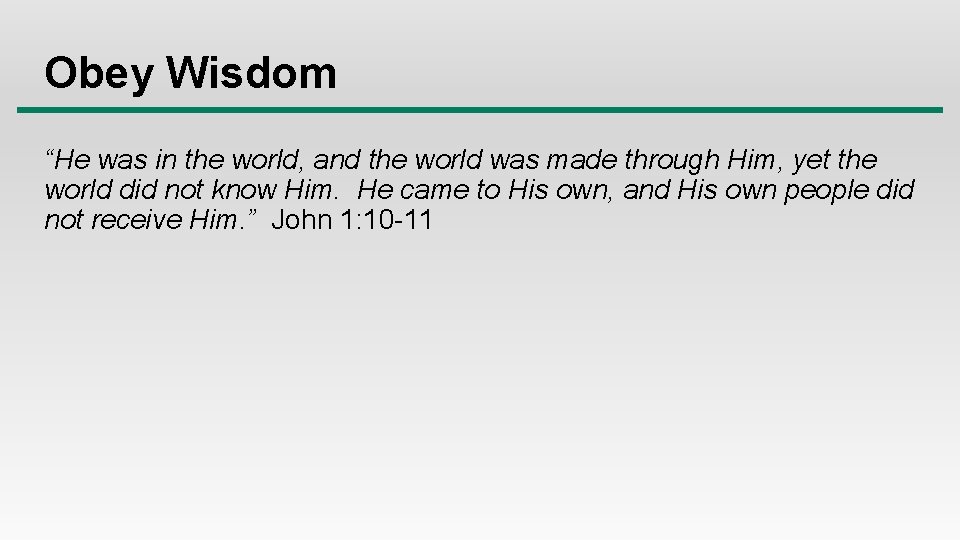 Obey Wisdom

“He was in the world, and the world was made through Him, yet the world did not know Him. He came to His own, and His own people did not receive Him.” John 1:10-11